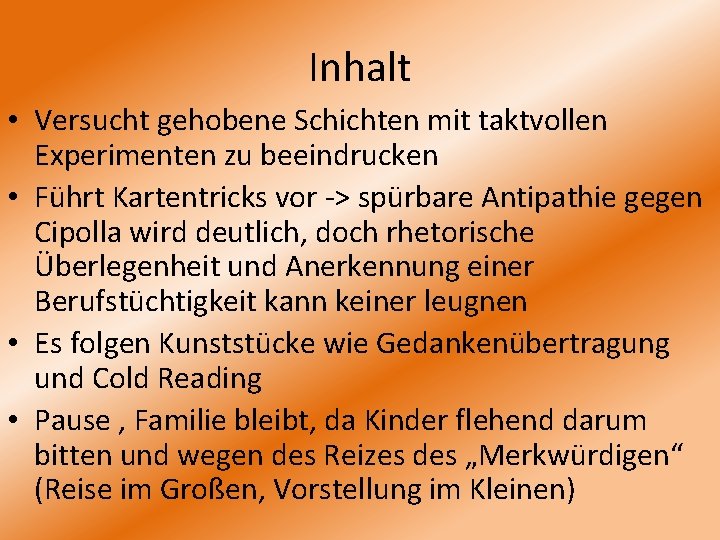 Inhalt

• Versucht gehobene Schichten mit taktvollen Experimenten zu beeindrucken

• Führt Kartentricks vor -> spürbare Antipathie gegen Cipolla wird deutlich, doch rhetorische Überlegenheit und Anerkennung einer Berufstüchtigkeit kann keiner leugnen

• Es folgen Kunststücke wie Gedankenübertragung und Cold Reading

• Pause , Familie bleibt, da Kinder flehend darum bitten und wegen des Reizes des „Merkwürdigen“ (Reise im Großen, Vorstellung im Kleinen)